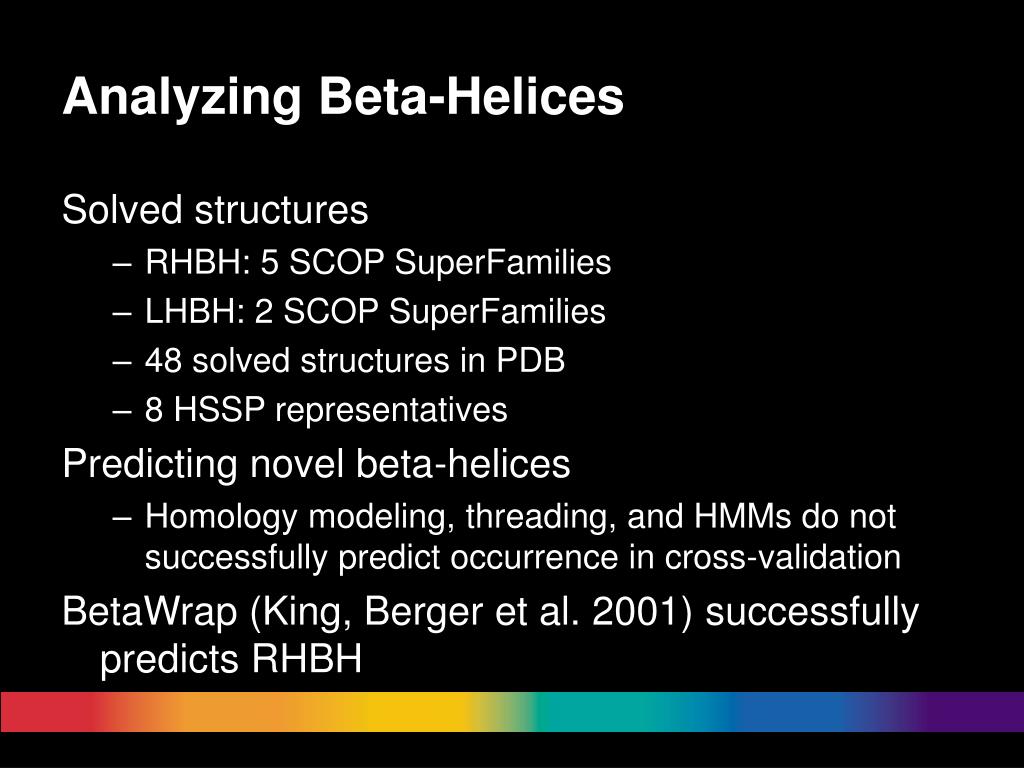 Analyzing Beta-Helices

Solved structures
– RHBH: 5 SCOP SuperFamilies
– LHBH: 2 SCOP SuperFamilies
– 48 solved structures in PDB
– 8 HSSP representatives

Predicting novel beta-helices
– Homology modeling, threading, and HMMs do not successfully predict occurrence in cross-validation

BetaWrap (King, Berger et al. 2001) successfully predicts RHBH